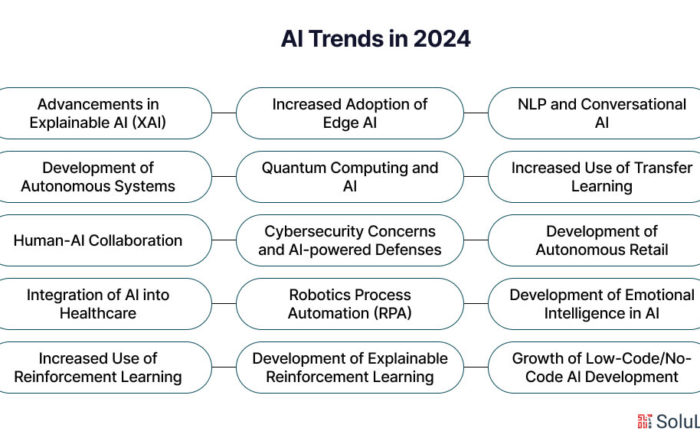 AI Trends in 2024

Advancements in Explainable AI (XAI)

Increased Adoption of Edge AI

NLP and Conversational AI

Development of Autonomous Systems

Quantum Computing and AI

Increased Use of Transfer Learning

Human-AI Collaboration

Cybersecurity Concerns and AI-powered Defenses

Development of Autonomous Retail

Integration of AI into Healthcare

Robotics Process Automation (RPA)

Development of Emotional Intelligence in AI

Increased Use of Reinforcement Learning

Development of Explainable Reinforcement Learning

Growth of Low-Code/No-Code AI Development

SoluL